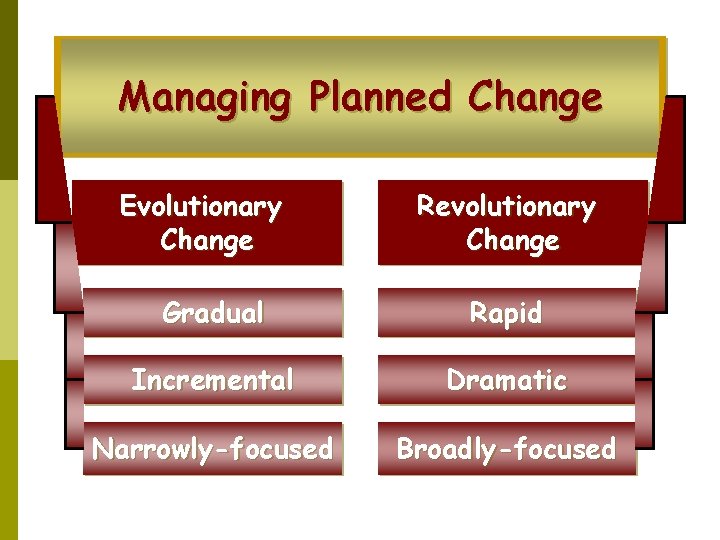 Managing Planned Change

Evolutionary Change

Gradual

Incremental

Narrowly-focused

Revolutionary Change

Rapid

Dramatic

Broadly-focused